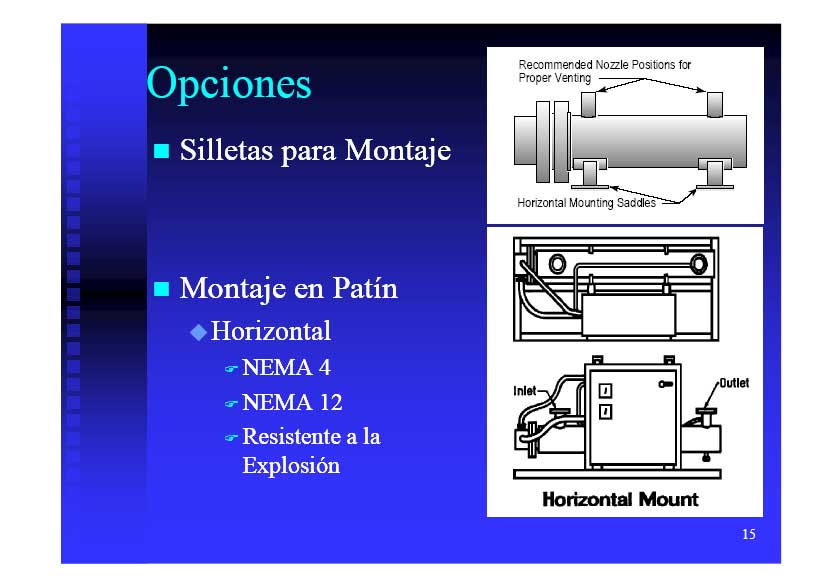 Opciones

Silletas para Montaje

Montaje en Patín

Horizontal

NEMA 4

NEMA 12

Resistente a la Explosión

Recommended Nozzle Positions for Proper Venting

Horizontal Mounting Saddles

Inlet

Outlet

Horizontal Mount

15